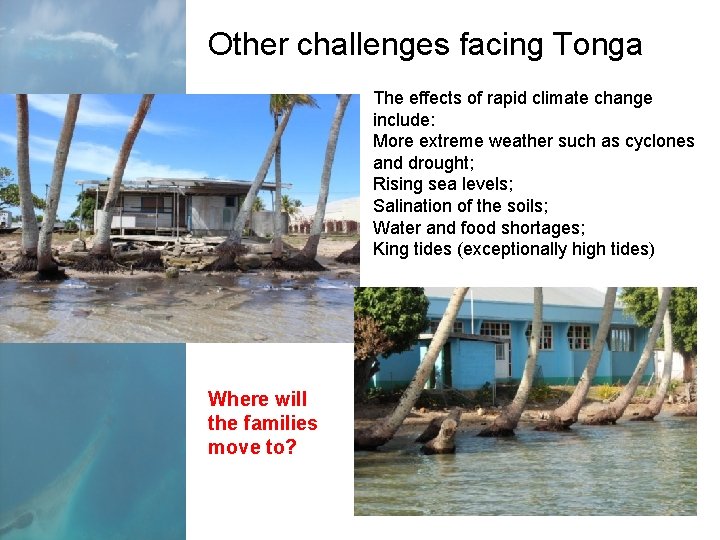 Other challenges facing Tonga

The effects of rapid climate change include:
More extreme weather such as cyclones and drought;
Rising sea levels;
Salination of the soils;
Water and food shortages;
King tides (exceptionally high tides)

Where will the families move to?